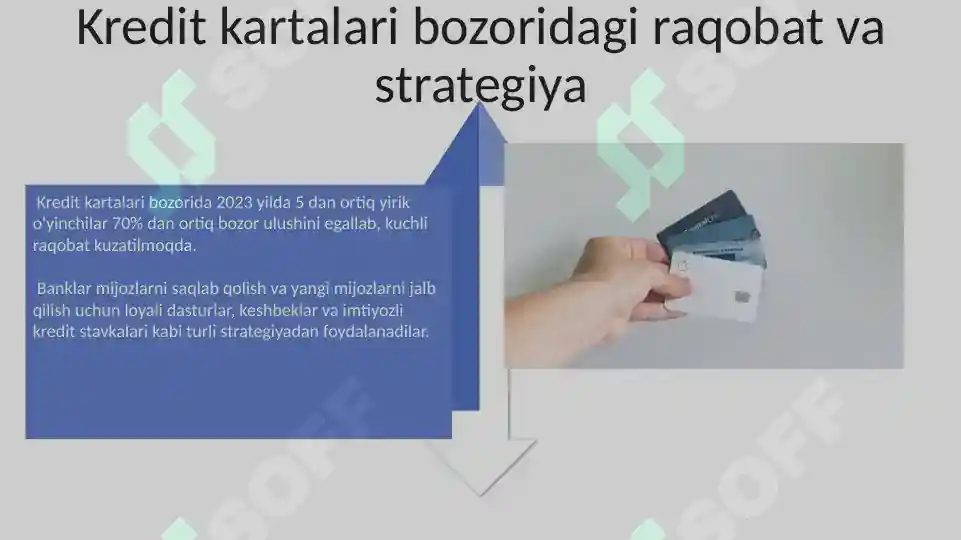 Kredit kartalari bozoridagi raqobat va strategiya

Kredit kartalari bozorida 2023 yilda 5 dan ortiq yirik o'yinchilar 70% dan ortiq bozor ulushini egallab, kuchli raqobat kuzatilmoqda.

Banklar mijozlarni saqlab qolish va yangi mijozlarni jalb qilish uchun loyali dasturlar, keshbeklar va imtiyozli kredit stavkalari kabi turli strategiyadan foydalanadilar.

SOFF
SOFF
SOFF
SOFF